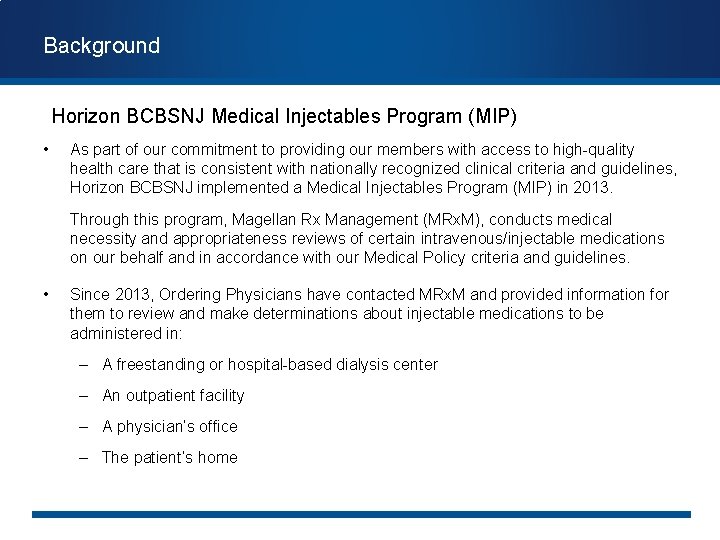 Background

Horizon BCBSNJ Medical Injectables Program (MIP)

• As part of our commitment to providing our members with access to high-quality health care that is consistent with nationally recognized clinical criteria and guidelines, Horizon BCBSNJ implemented a Medical Injectables Program (MIP) in 2013.

Through this program, Magellan Rx Management (MRxM), conducts medical necessity and appropriateness reviews of certain intravenous/injectable medications on our behalf and in accordance with our Medical Policy criteria and guidelines.

• Since 2013, Ordering Physicians have contacted MRxM and provided information for them to review and make determinations about injectable medications to be administered in:

– A freestanding or hospital-based dialysis center

– An outpatient facility

– A physician's office

– The patient's home